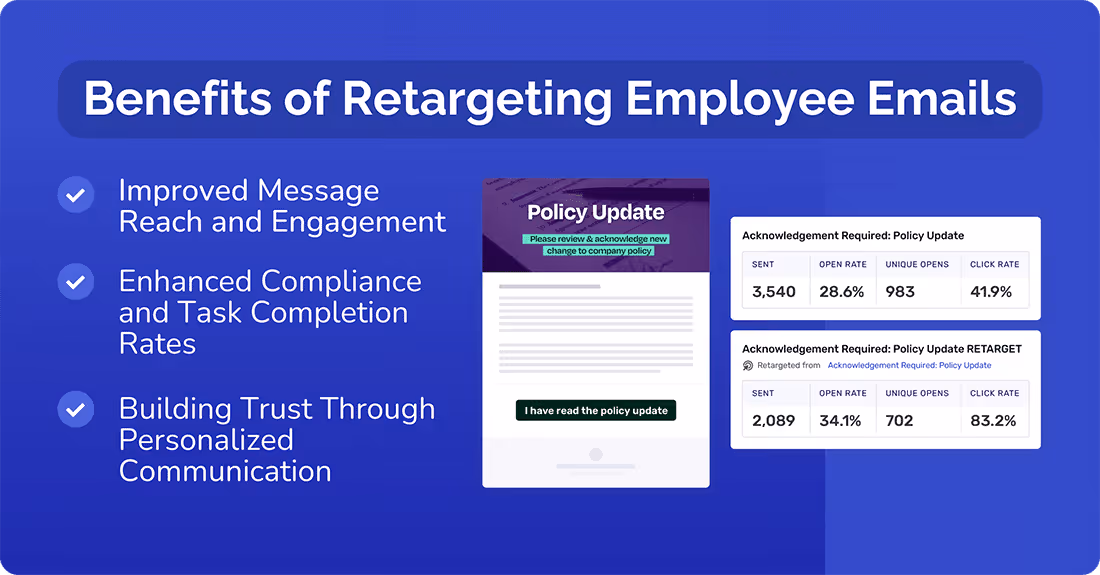 Benefits of Retargeting Employee Emails

Improved Message Reach and Engagement

Enhanced Compliance and Task Completion Rates

Building Trust Through Personalized Communication

Policy Update

Please review & acknowledge new change to company policy

I have read the policy update

Acknowledgement Required: Policy Update

| SENT | OPEN RATE | UNIQUE OPENS | CLICK RATE |
|---|---|---|---|
| 3,540 | 28.6% | 983 | 41.9% |

Acknowledgement Required: Policy Update RETARGET

Retargeted from Acknowledgement Required: Policy Update

| SENT | OPEN RATE | UNIQUE OPENS | CLICK RATE |
|---|---|---|---|
| 2,089 | 34.1% | 702 | 83.2% |